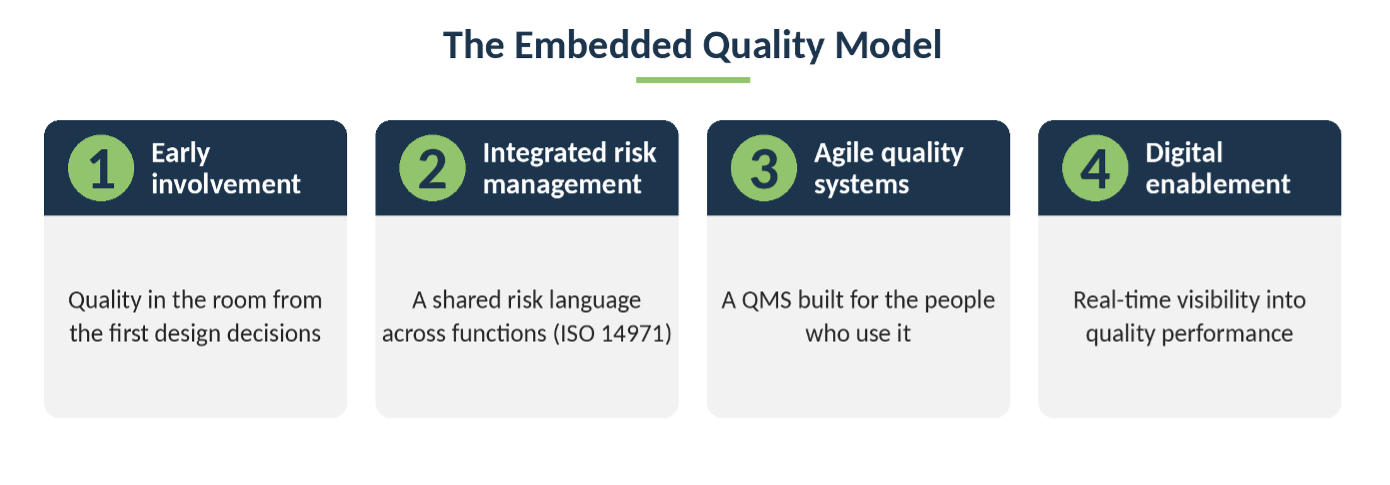 The Embedded Quality Model

1 Early involvement

Quality in the room from the first design decisions

2 Integrated risk management

A shared risk language across functions (ISO 14971)

3 Agile quality systems

A QMS built for the people who use it

4 Digital enablement

Real-time visibility into quality performance